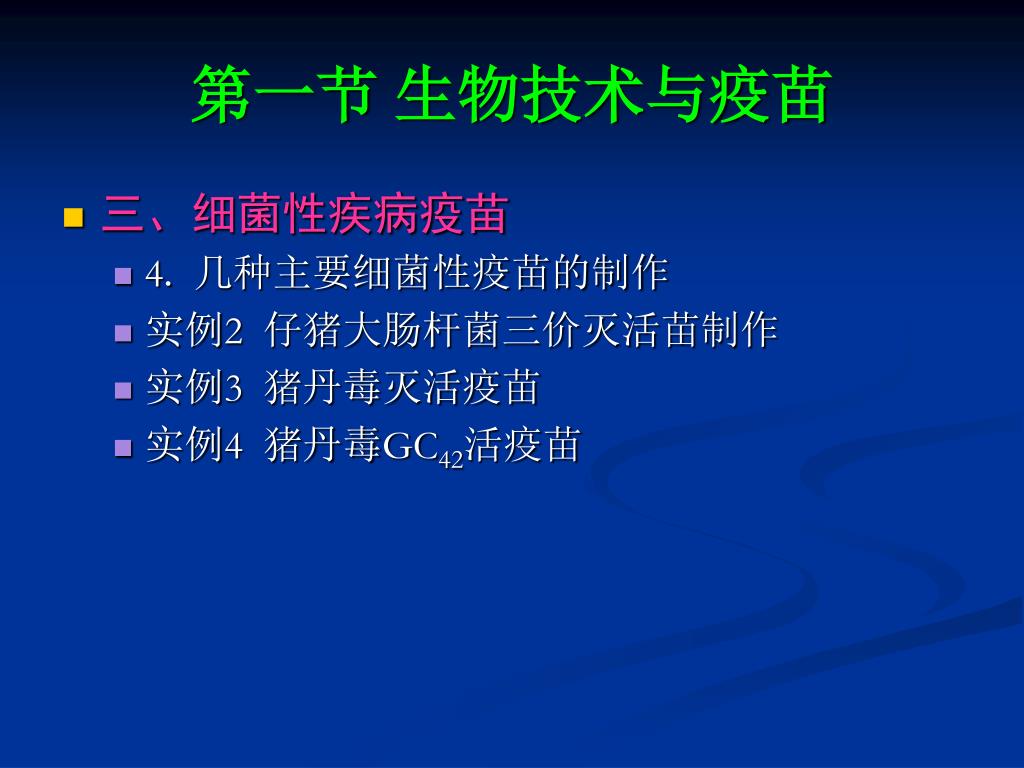 第一节 生物技术与疫苗

三、细菌性疾病疫苗

4. 几种主要细菌性疫苗的制作

实例2 仔猪大肠杆菌三价灭活苗制作

实例3 猪丹毒灭活疫苗

实例4 猪丹毒$GC_{42}$活疫苗